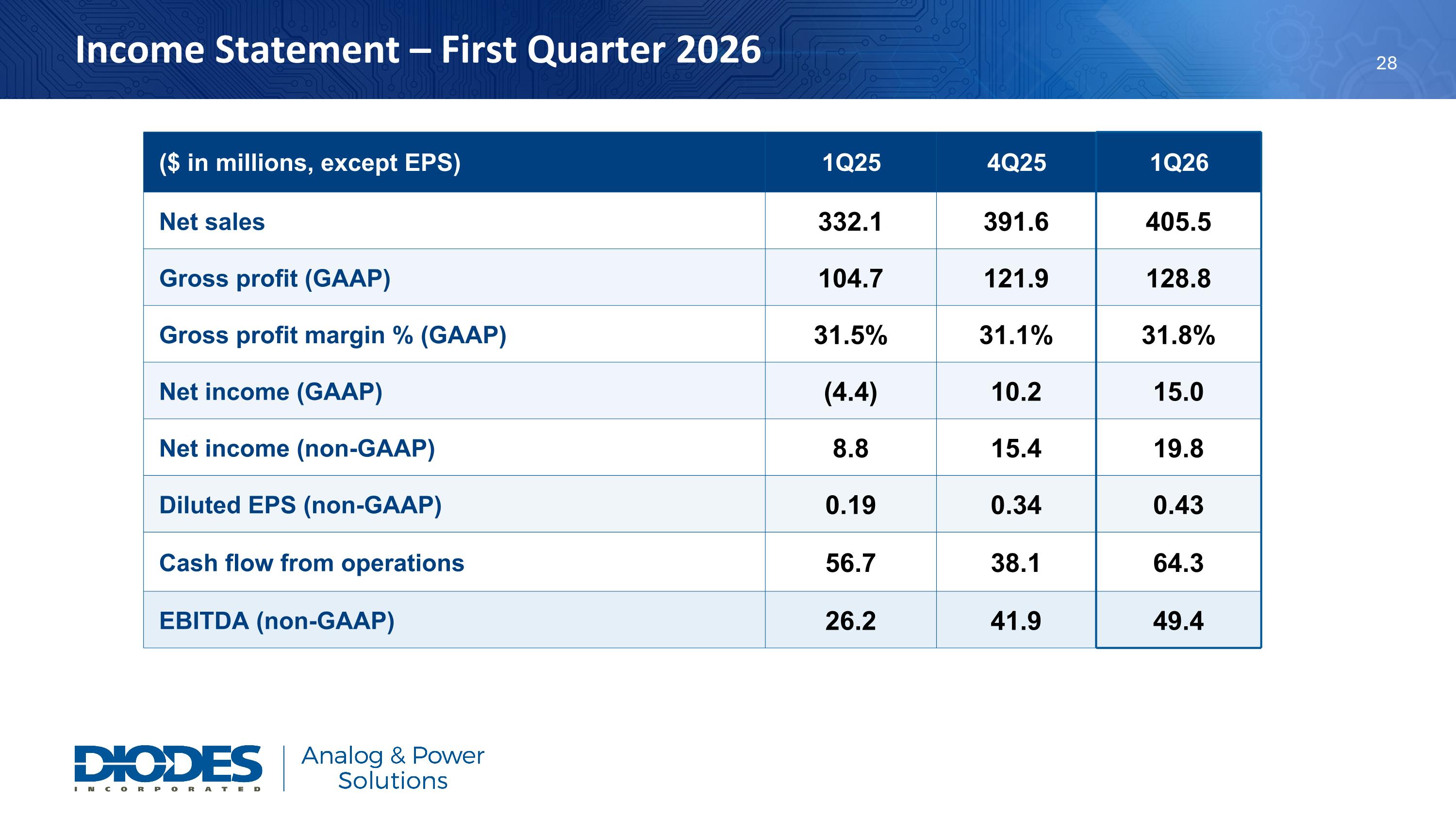 Income Statement – First Quarter 2026

28

| ($ in millions, except EPS) | 1Q25 | 4Q25 | 1Q26 |
|---|---|---|---|
| Net sales | 332.1 | 391.6 | 405.5 |
| Gross profit (GAAP) | 104.7 | 121.9 | 128.8 |
| Gross profit margin % (GAAP) | 31.5% | 31.1% | 31.8% |
| Net income (GAAP) | (4.4) | 10.2 | 15.0 |
| Net income (non-GAAP) | 8.8 | 15.4 | 19.8 |
| Diluted EPS (non-GAAP) | 0.19 | 0.34 | 0.43 |
| Cash flow from operations | 56.7 | 38.1 | 64.3 |
| EBITDA (non-GAAP) | 26.2 | 41.9 | 49.4 |

DIODES
INCORPORATED

Analog & Power
Solutions